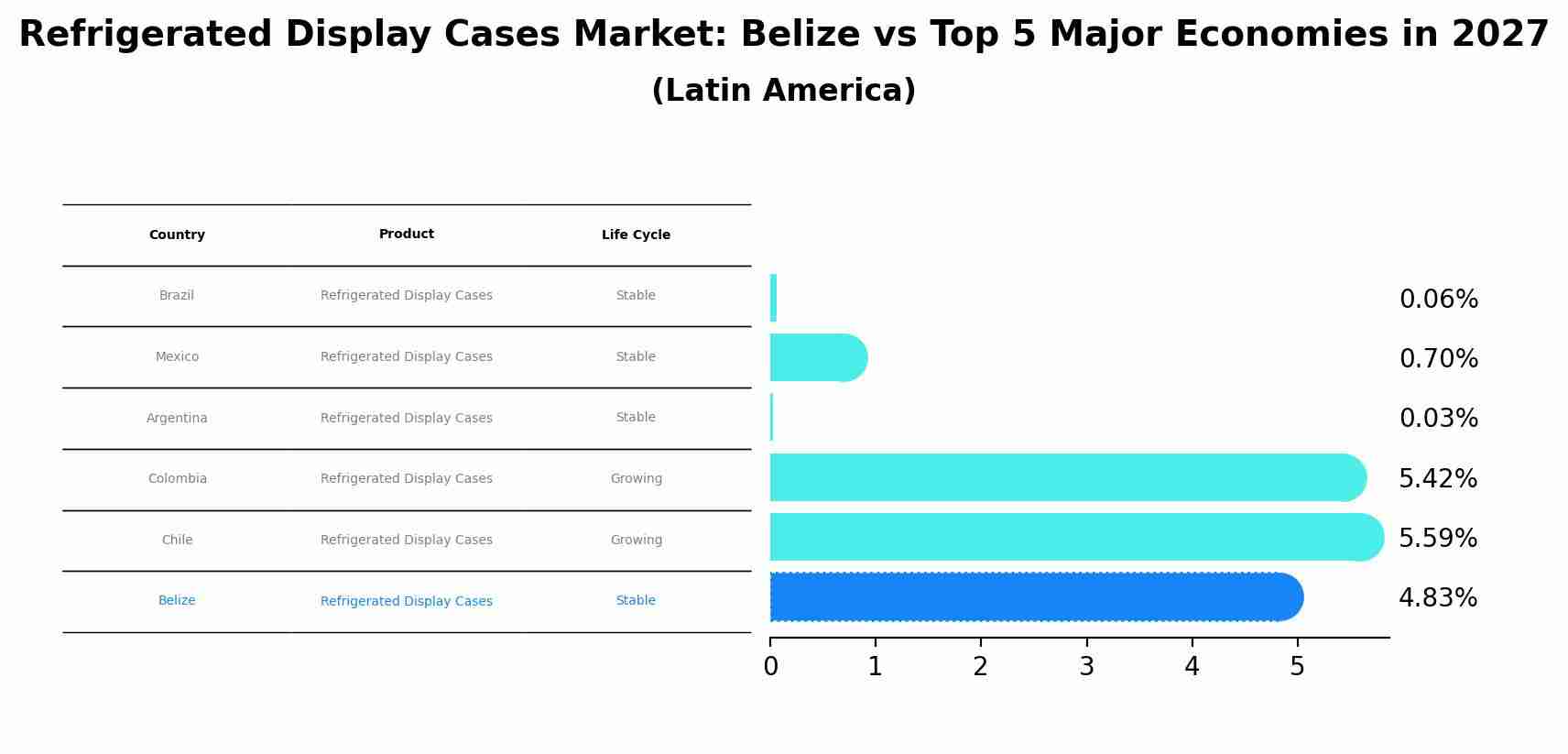 Refrigerated Display Cases Market: Belize vs Top 5 Major Economies in 2027

(Latin America)

| Country | Product | Life Cycle |
|---|---|---|
| Brazil | Refrigerated Display Cases | Stable |
| Mexico | Refrigerated Display Cases | Stable |
| Argentina | Refrigerated Display Cases | Stable |
| Colombia | Refrigerated Display Cases | Growing |
| Chile | Refrigerated Display Cases | Growing |
| Belize | Refrigerated Display Cases | Stable |

0.06%
0.70%
0.03%
5.42%
5.59%
4.83%

0 1 2 3 4 5